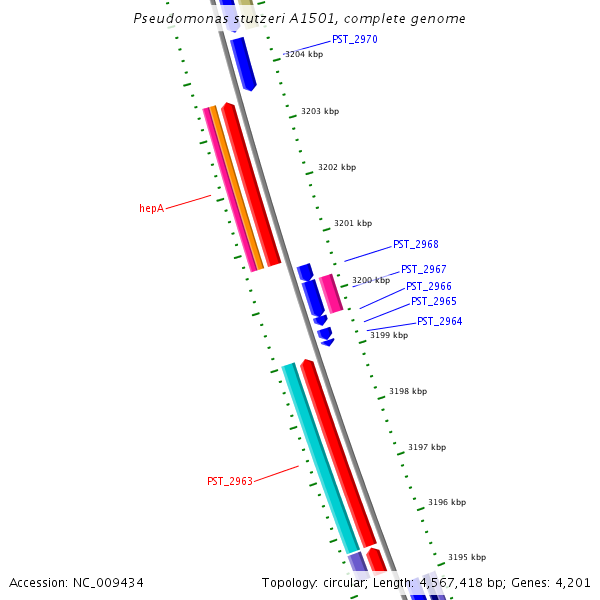 Pseudomonas stutzeri A1501, complete genome

PST_2970
3204 kbp
3203 kbp
3202 kbp
hepA
3201 kbp
PST_2968
PST_2967
3200 kbp
PST_2966
PST_2965
PST_2964
3199 kbp
3198 kbp
3197 kbp
PST_2963
3196 kbp
3195 kbp

Accession: NC_009434
Topology: circular; Length: 4,567,418 bp; Genes: 4,201